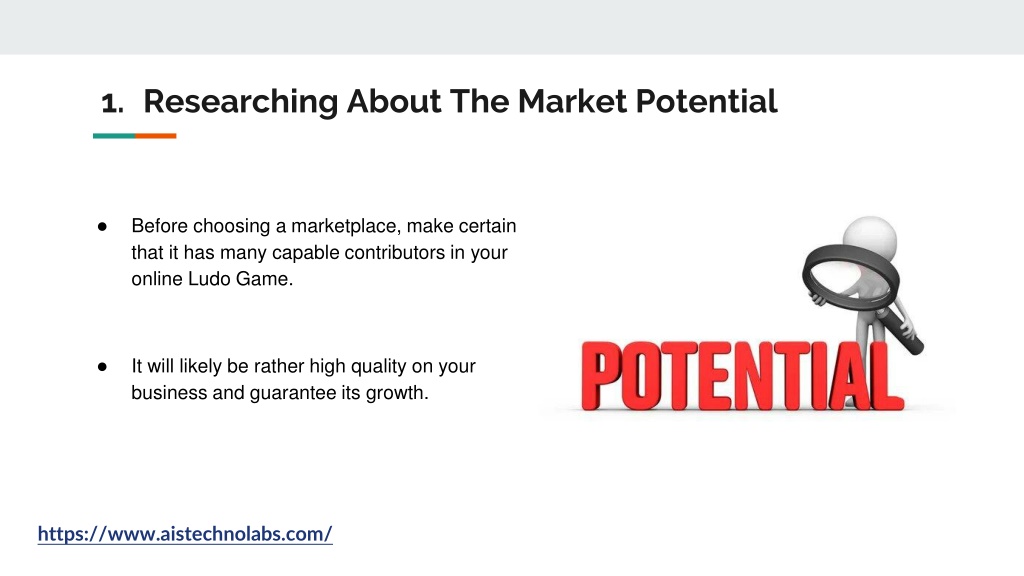 1. Researching About The Market Potential

● Before choosing a marketplace, make certain that it has many capable contributors in your online Ludo Game.

● It will likely be rather high quality on your business and guarantee its growth.

POTENTIAL

https://www.aistechnolabs.com/